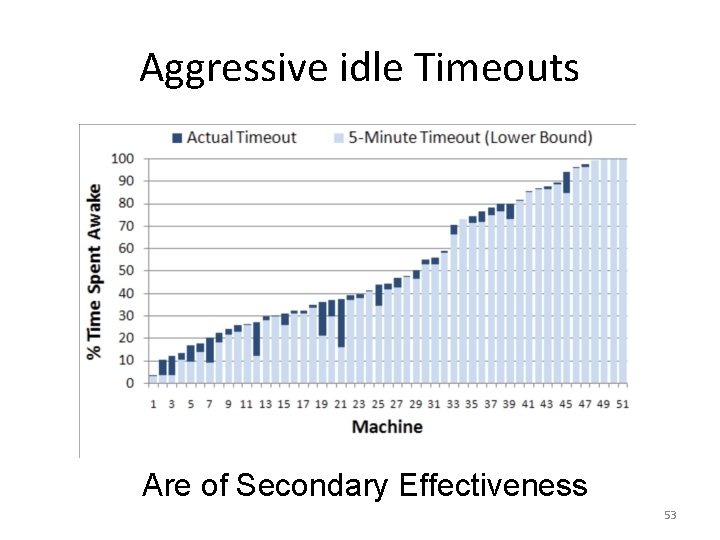 Aggressive idle Timeouts

Actual Timeout
5-Minute Timeout (Lower Bound)

% Time Spent Awake

100
90
80
70
60
50
40
30
20
10
0

1 3 5 7 9 11 13 15 17 19 21 23 25 27 29 31 33 35 37 39 41 43 45 47 49 51

Machine

Are of Secondary Effectiveness

53